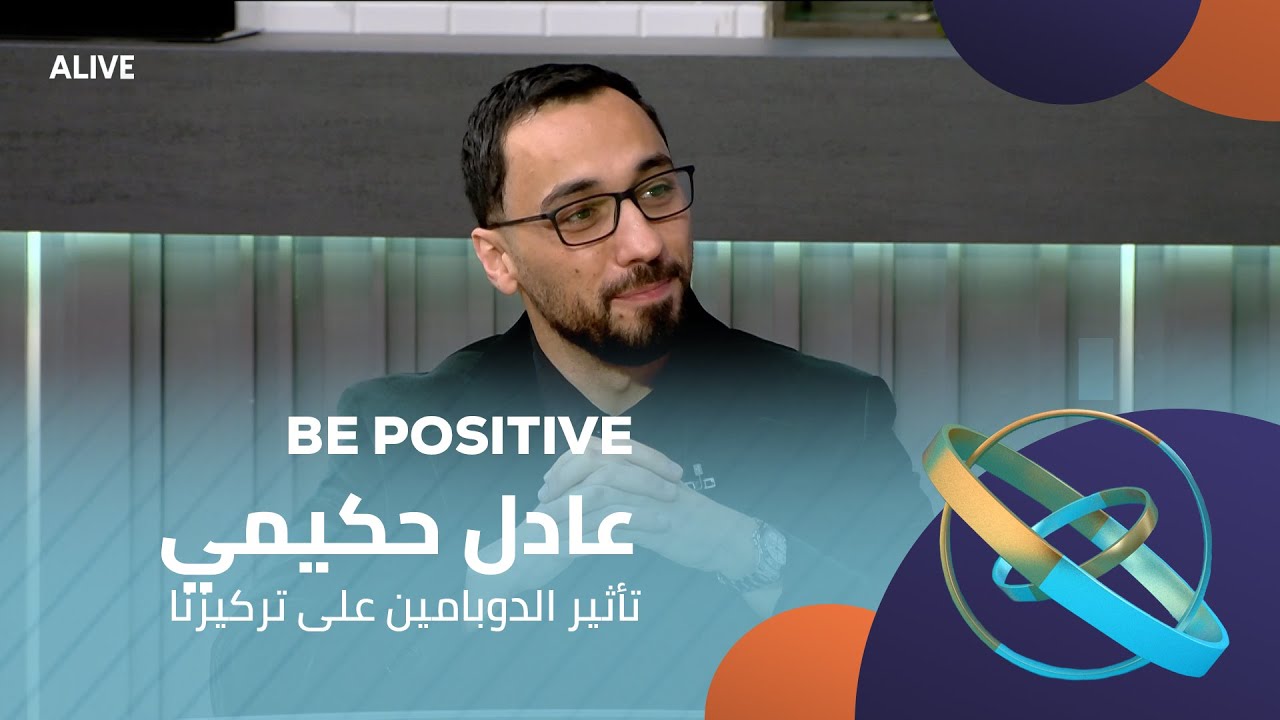 ALIVE

BE POSITIVE

عادل حكيمي

تأثير الدوبامين على تركيزنا